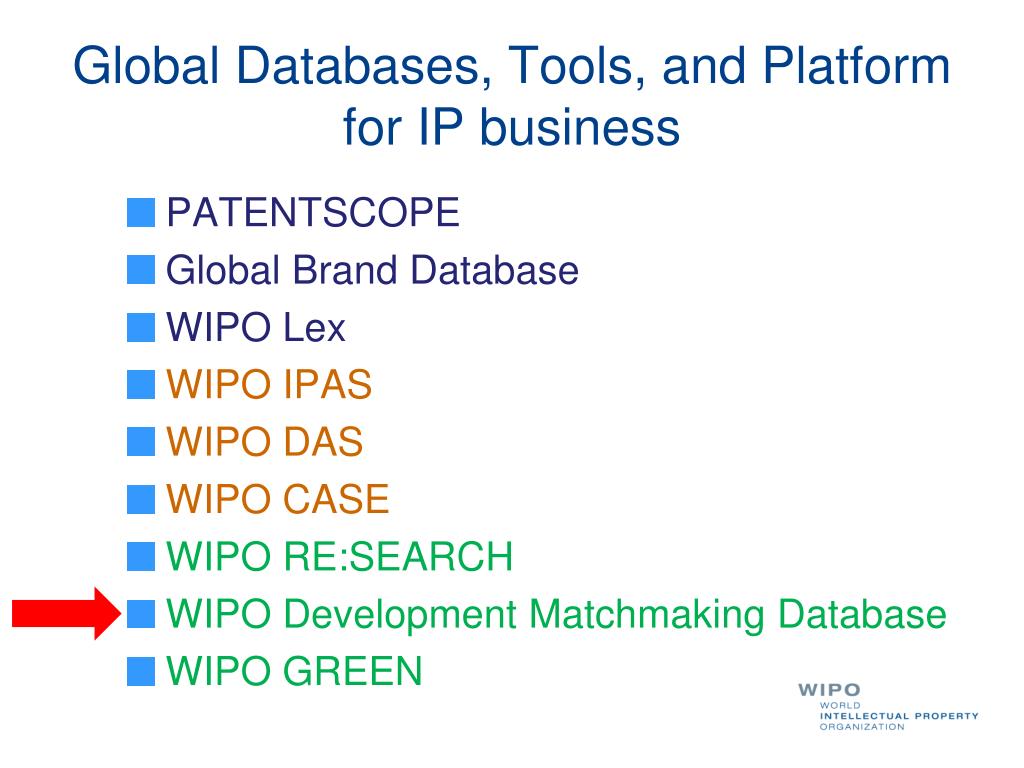 Global Databases, Tools, and Platform for IP business

PATENTSCOPE
Global Brand Database
WIPO Lex
WIPO IPAS
WIPO DAS
WIPO CASE
WIPO RE:SEARCH
WIPO Development Matchmaking Database
WIPO GREEN

WIPO
WORLD
INTELLECTUAL PROPERTY
ORGANIZATION